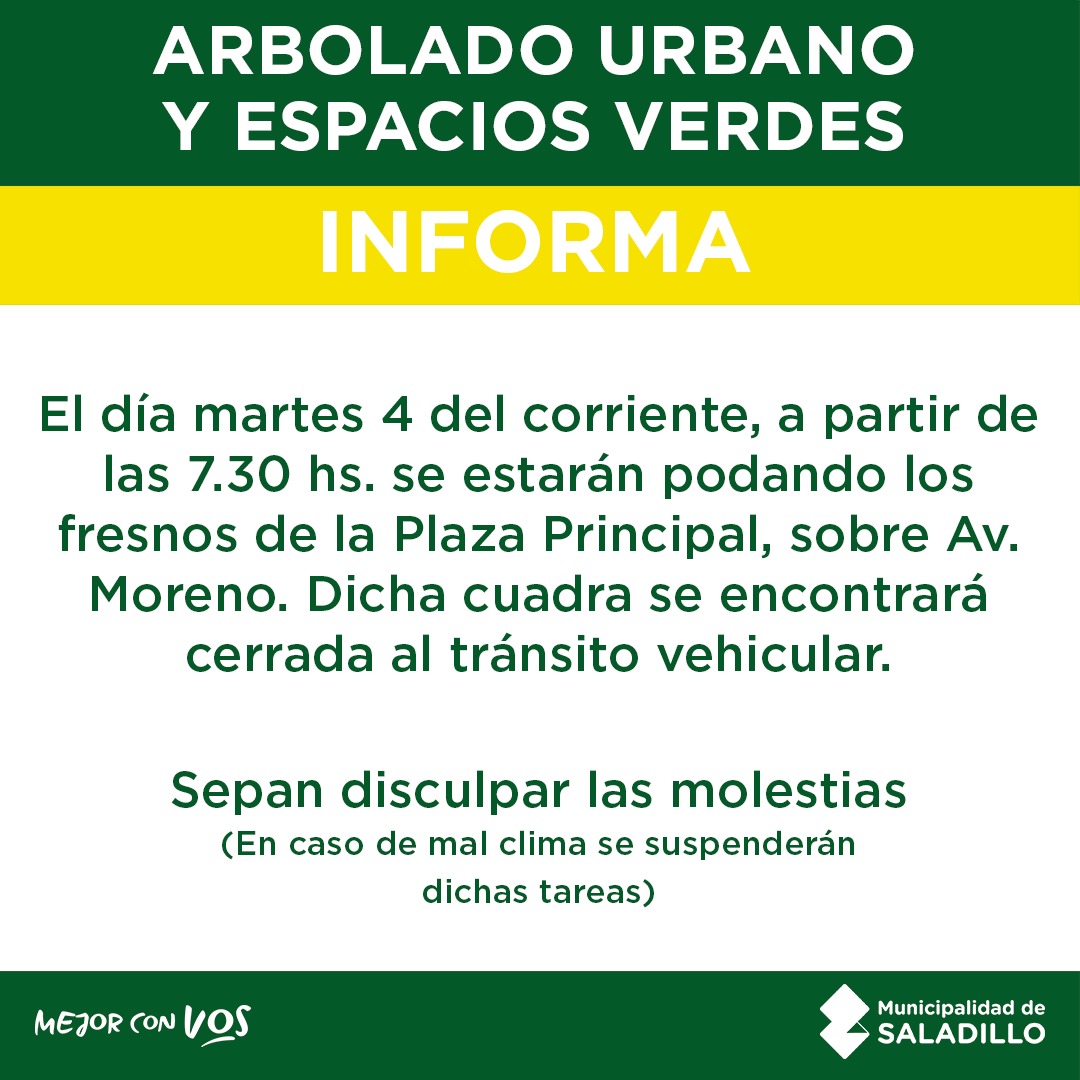 ARBOLADO URBANO
Y ESPACIOS VERDES

INFORMA

El día martes 4 del corriente, a partir de las 7.30 hs. se estarán podando los fresnos de la Plaza Principal, sobre Av. Moreno. Dicha cuadra se encontrará cerrada al tránsito vehicular.

Sepan disculpar las molestias
(En caso de mal clima se suspenderán dichas tareas)

MEJOR CON VOS

Municipalidad de
SALADILLO